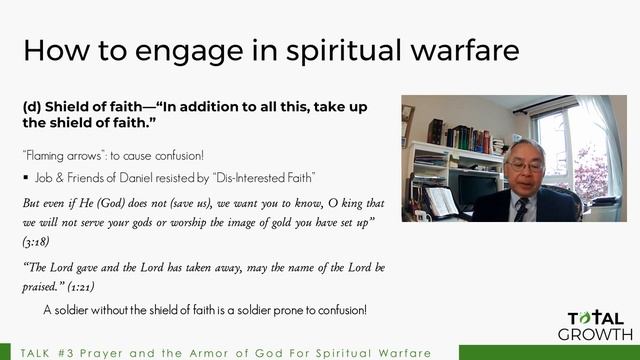 How to engage in spiritual warfare

(d) Shield of faith—"In addition to all this, take up the shield of faith."

"Flaming arrows": to cause confusion!

▪ Job & Friends of Daniel resisted by "Dis-Interested Faith"

But even if He (God) does not (save us), we want you to know, O king that we will not serve your gods or worship the image of gold you have set up" (3:18)

"The Lord gave and the Lord has taken away, may the name of the Lord be praised." (1:21)

A soldier without the shield of faith is a soldier prone to confusion!

TOTAL GROWTH

TALK #3 Prayer and the Armor of God For Spiritual Warfare